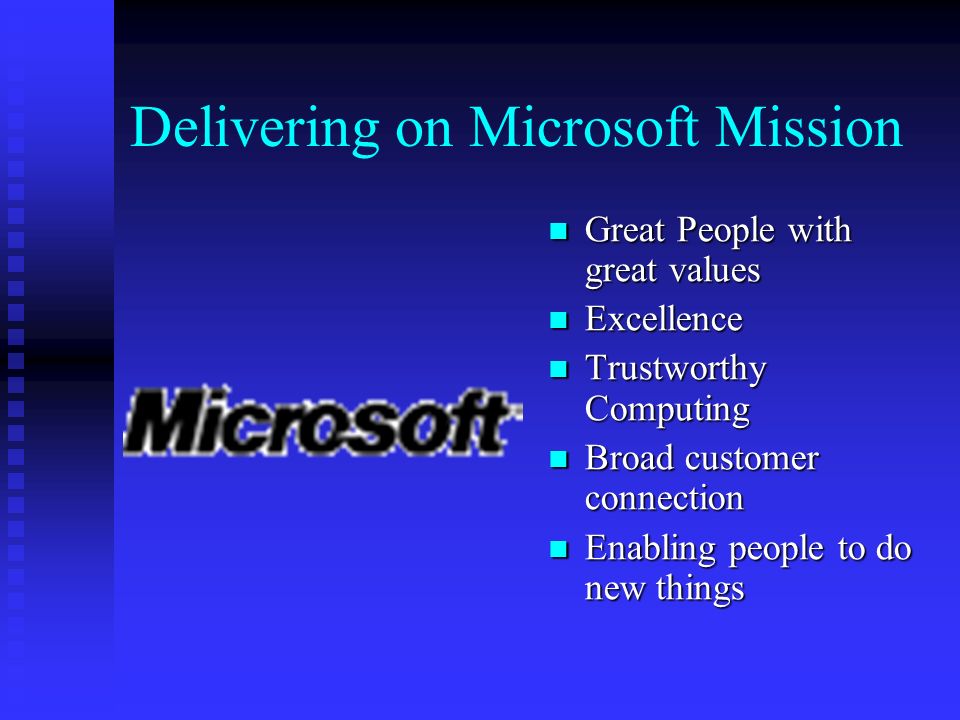 Delivering on Microsoft Mission

Microsoft

- Great People with great values
- Excellence
- Trustworthy Computing
- Broad customer connection
- Enabling people to do new things